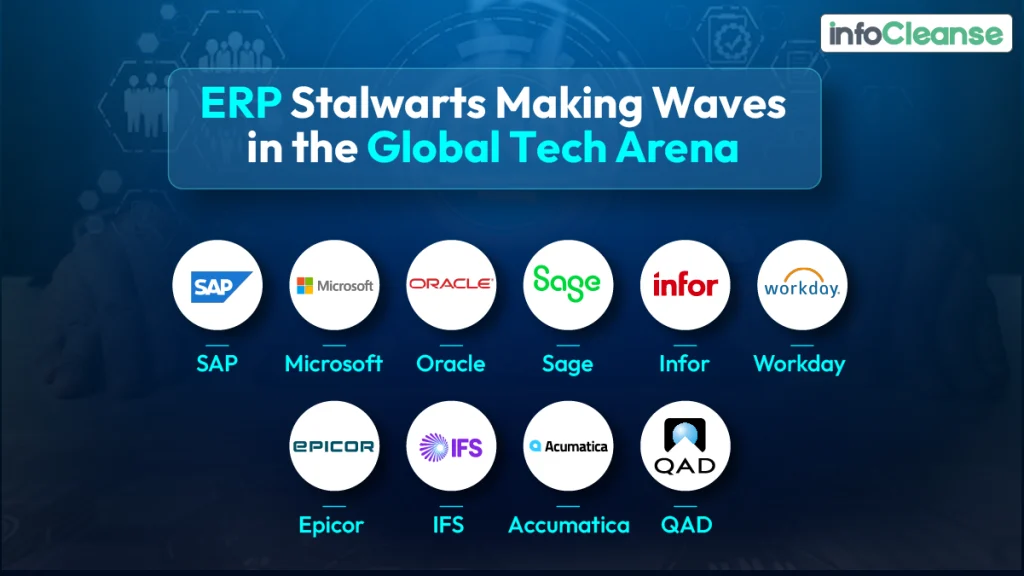 infoCleanse

ERP Stalwarts Making Waves in the Global Tech Arena

SAP
SAP

Microsoft
Microsoft

ORACLE
Oracle

Sage
Sage

infor
Infor

workday.
Workday

EPICOR
Epicor

IFS
IFS

Acumatica
Accumatica

QAD
QAD